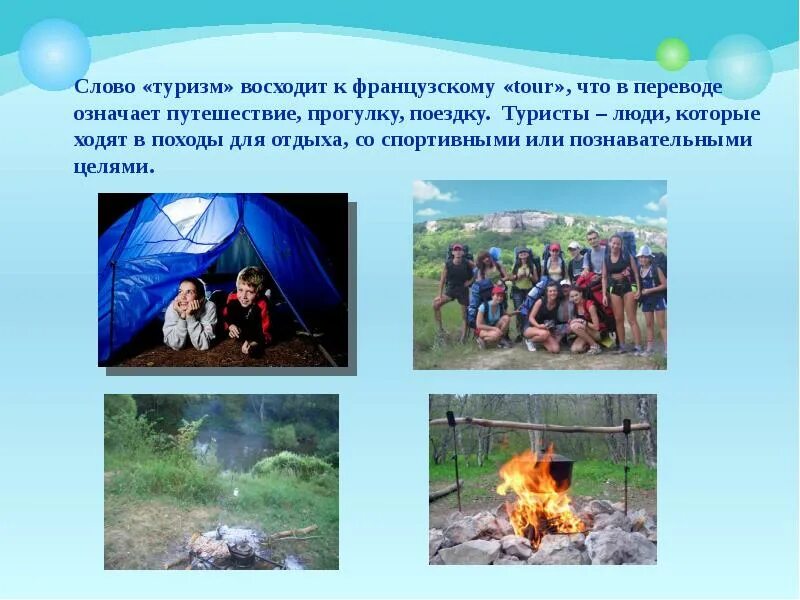 Слово «туризм» восходит к французскому «tour», что в переводе означает путешествие, прогулку, поездку. Туристы – люди, которые ходят в походы для отдыха, со спортивными или познавательными целями.